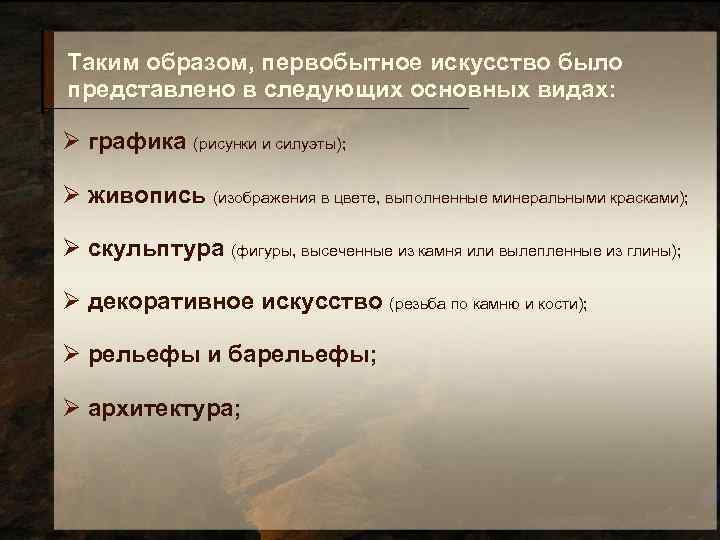 Таким образом, первобытное искусство было представлено в следующих основных видах:

➢ графика (рисунки и силуэты);

➢ живопись (изображения в цвете, выполненные минеральными красками);

➢ скульптура (фигуры, высеченные из камня или вылепленные из глины);

➢ декоративное искусство (резьба по камню и кости);

➢ рельефы и барельефы;

➢ архитектура;